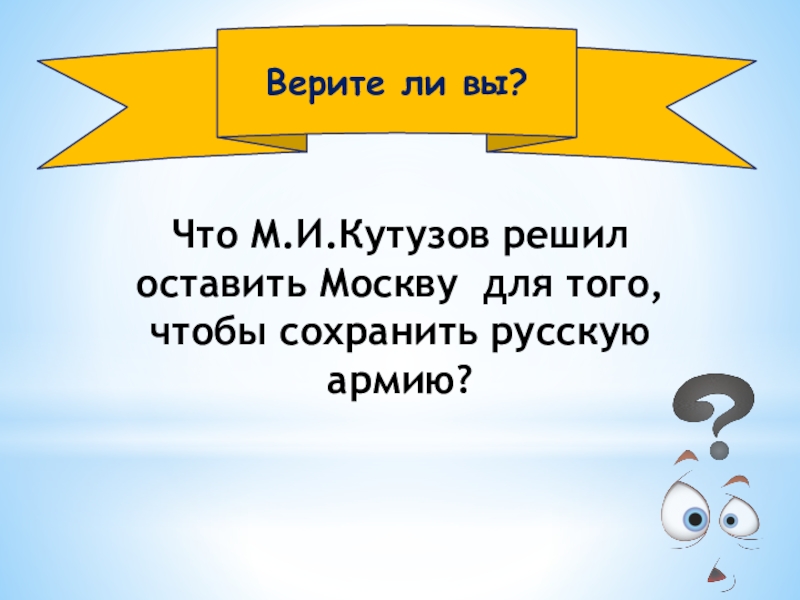 Верите ли вы?

Что М.И.Кутузов решил оставить Москву  для того, чтобы сохранить русскую армию?